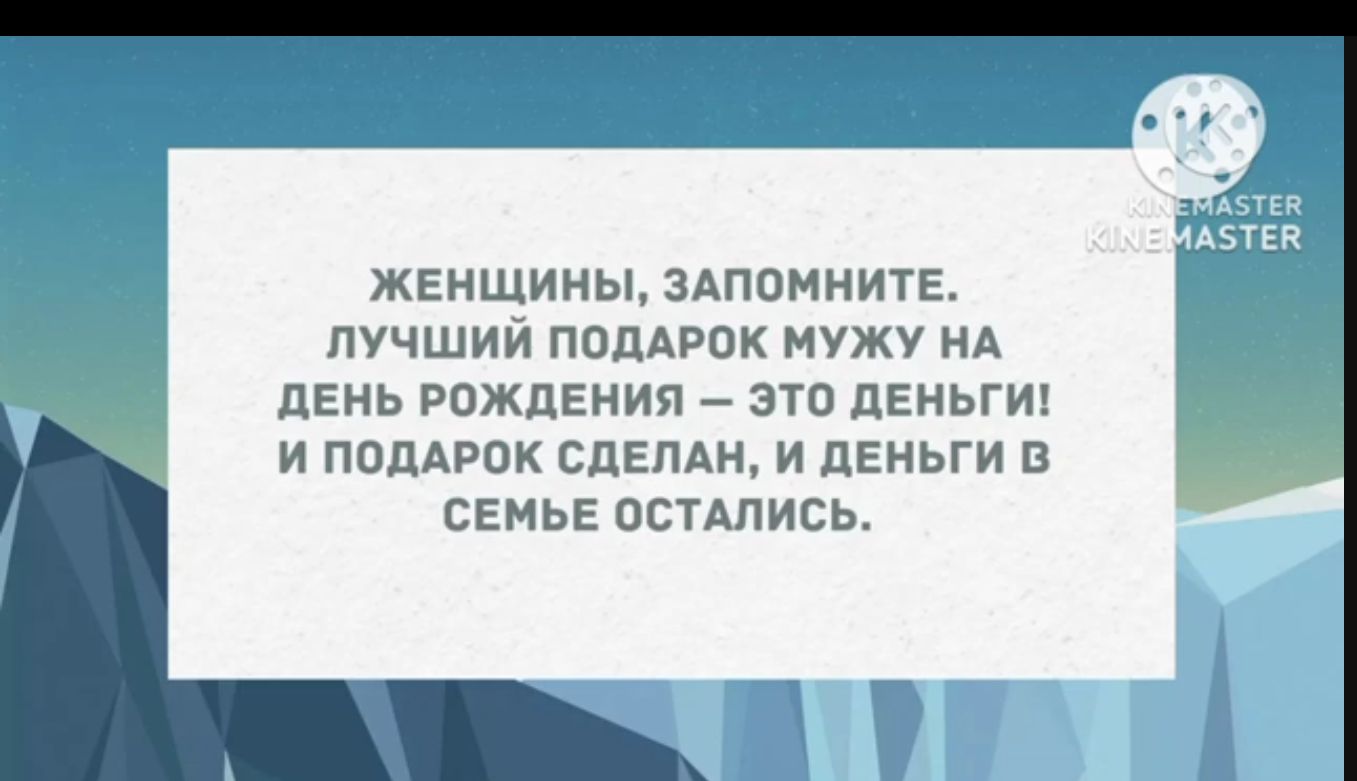 KINEMASTER
KINEMASTER

ЖЕНЩИНЫ, ЗАПОМНИТЕ. ЛУЧШИЙ ПОДАРОК МУЖУ НА ДЕНЬ РОЖДЕНИЯ — ЭТО ДЕНЬГИ! И ПОДАРОК СДЕЛАН, И ДЕНЬГИ В СЕМЬЕ ОСТАЛИСЬ.